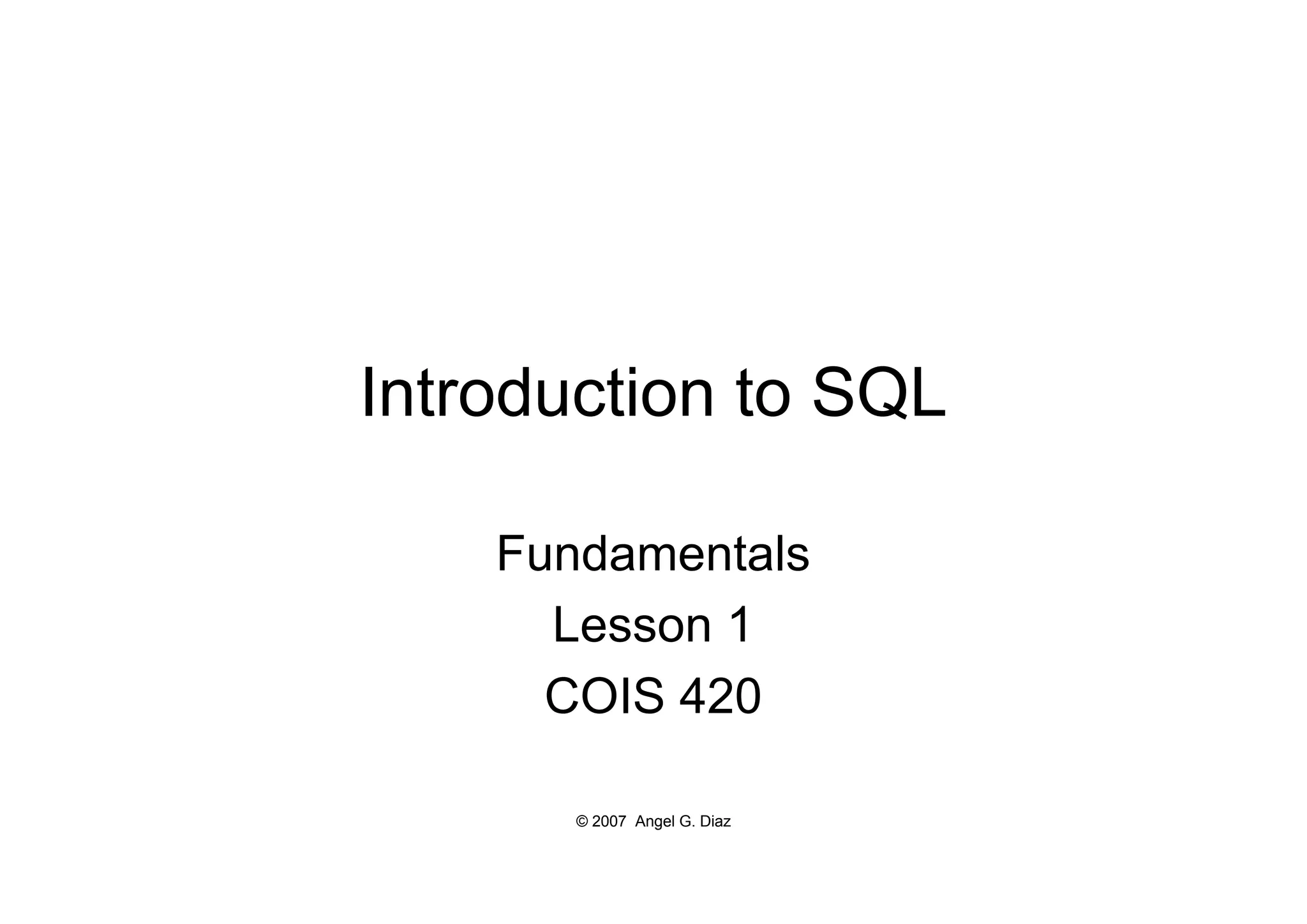 Introduction to SQL

Fundamentals

Lesson 1

COIS 420

© 2007 Angel G. Diaz